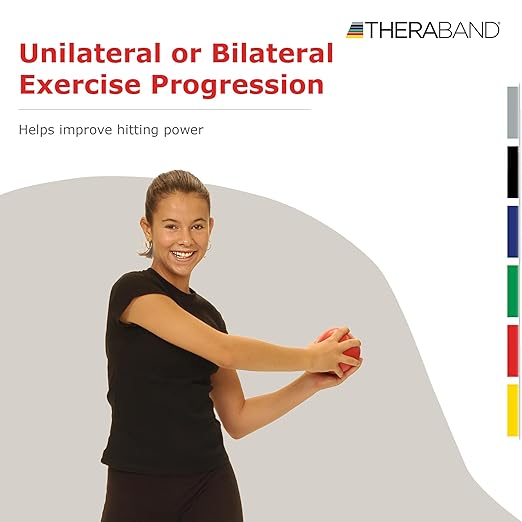 THERABAND

Unilateral or Bilateral Exercise Progression

Helps improve hitting power